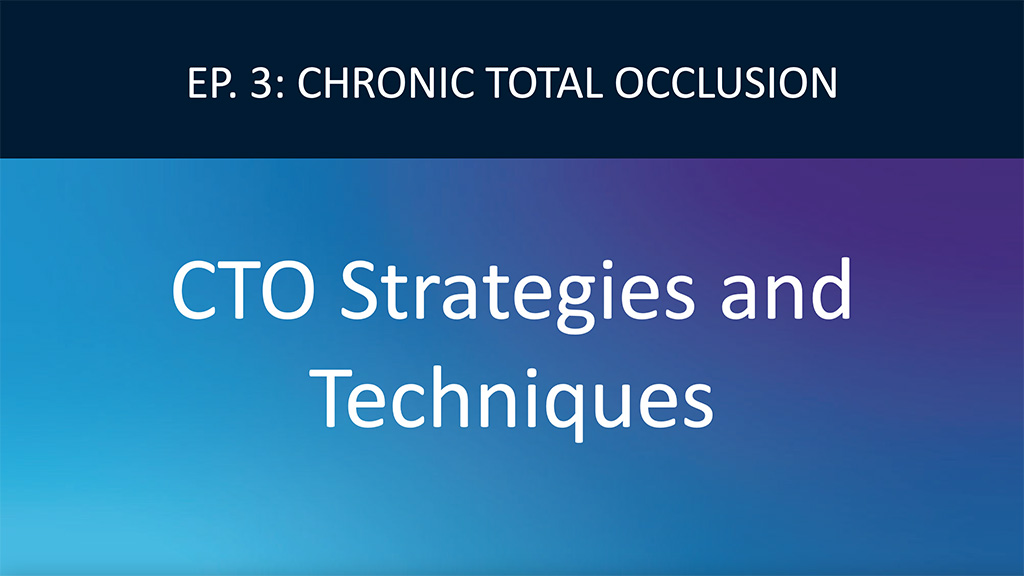 EP. 3: CHRONIC TOTAL OCCLUSION

CTO Strategies and Techniques